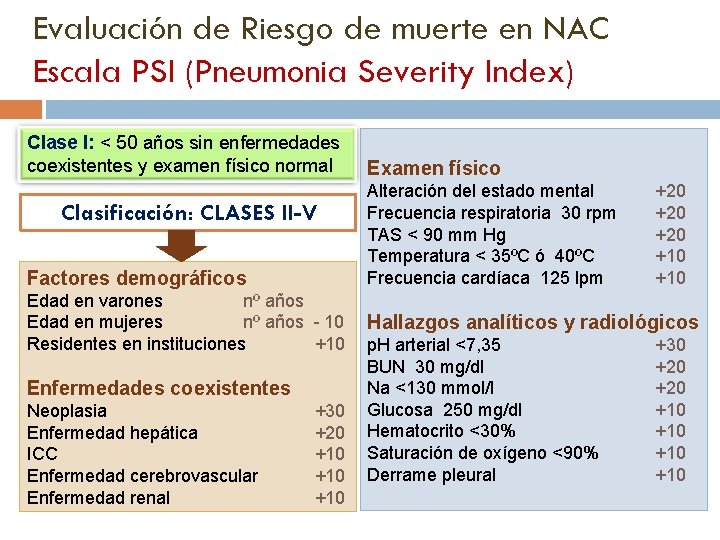 Evaluación de Riesgo de muerte en NAC
Escala PSI (Pneumonia Severity Index)

Clase I: < 50 años sin enfermedades coexistentes y examen físico normal

Clasificación: CLASES II-V

Factores demográficos
Edad en varones nº años
Edad en mujeres nº años - 10
Residentes en instituciones +10

Enfermedades coexistentes
Neoplasia +30
Enfermedad hepática +20
ICC +10
Enfermedad cerebrovascular +10
Enfermedad renal +10

Examen físico
Alteración del estado mental +20
Frecuencia respiratoria 30 rpm +20
TAS < 90 mm Hg +20
Temperatura < 35ºC ó 40ºC +10
Frecuencia cardíaca 125 lpm +10

Hallazgos analíticos y radiológicos
pH arterial <7,35 +30
BUN 30 mg/dl +20
Na <130 mmol/l +20
Glucosa 250 mg/dl +10
Hematocrito <30% +10
Saturación de oxígeno <90% +10
Derrame pleural +10